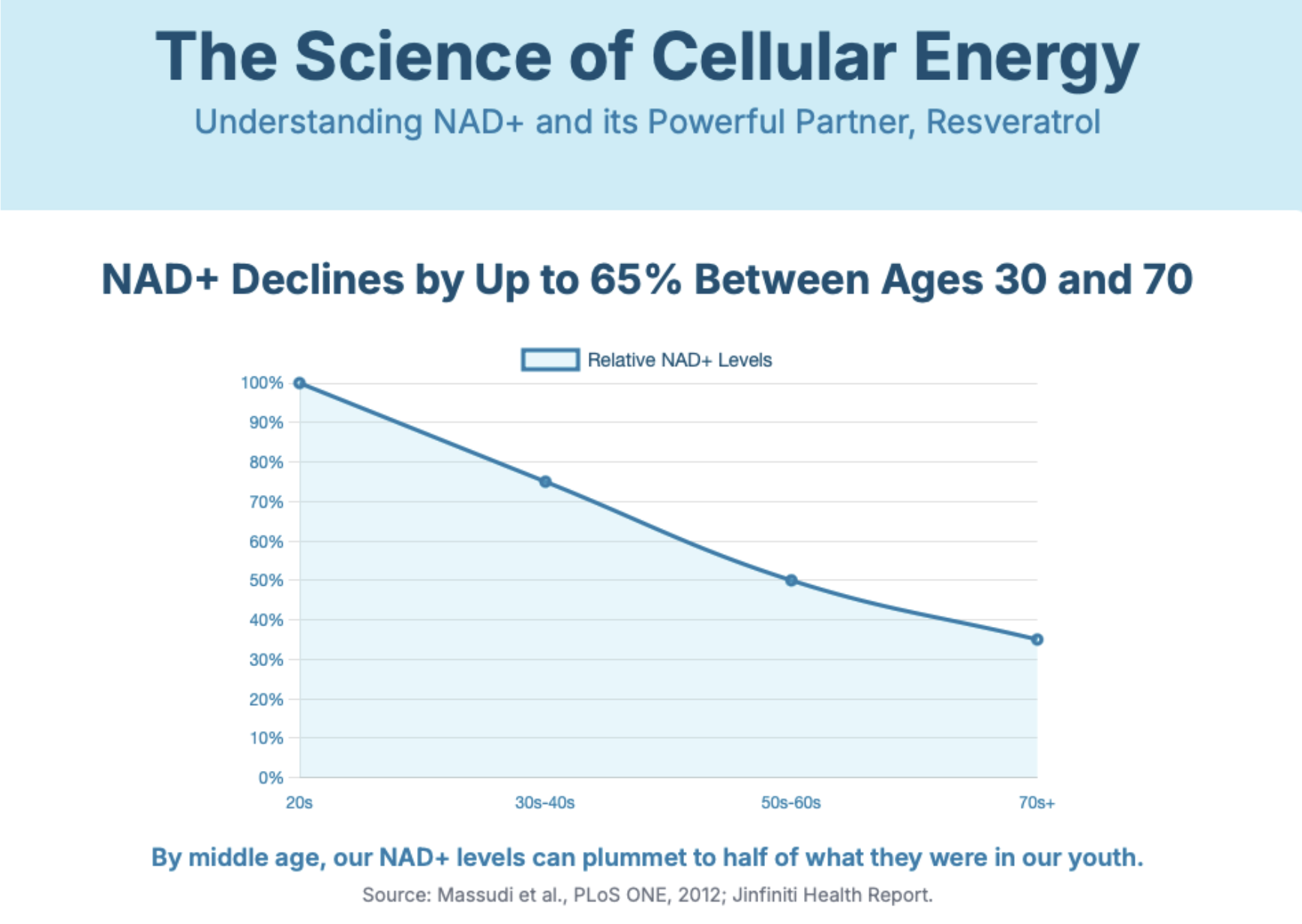 The Science of Cellular Energy

Understanding NAD+ and its Powerful Partner, Resveratrol

NAD+ Declines by Up to 65% Between Ages 30 and 70

Relative NAD+ Levels

100%
90%
80%
70%
60%
50%
40%
30%
20%
10%
0%

20s
30s-40s
50s-60s
70s+

By middle age, our NAD+ levels can plummet to half of what they were in our youth.

Source: Massudi et al., PLoS ONE, 2012; Jinfiniti Health Report.